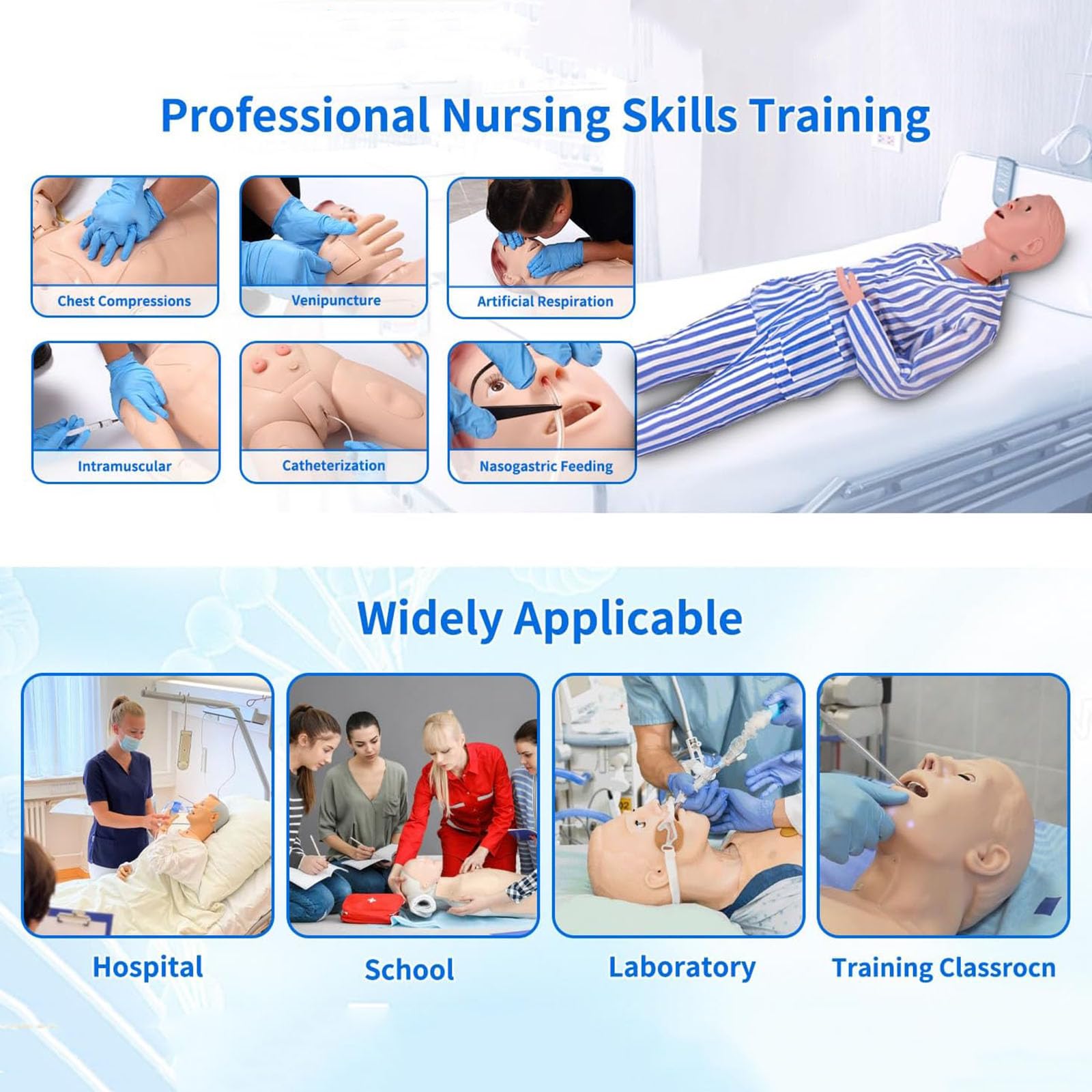 Professional Nursing Skills Training

Chest Compressions

Venipuncture

Artificial Respiration

Intramuscular

Catheterization

Nasogastric Feeding

Widely Applicable

Hospital

School

Laboratory

Training Classrocn